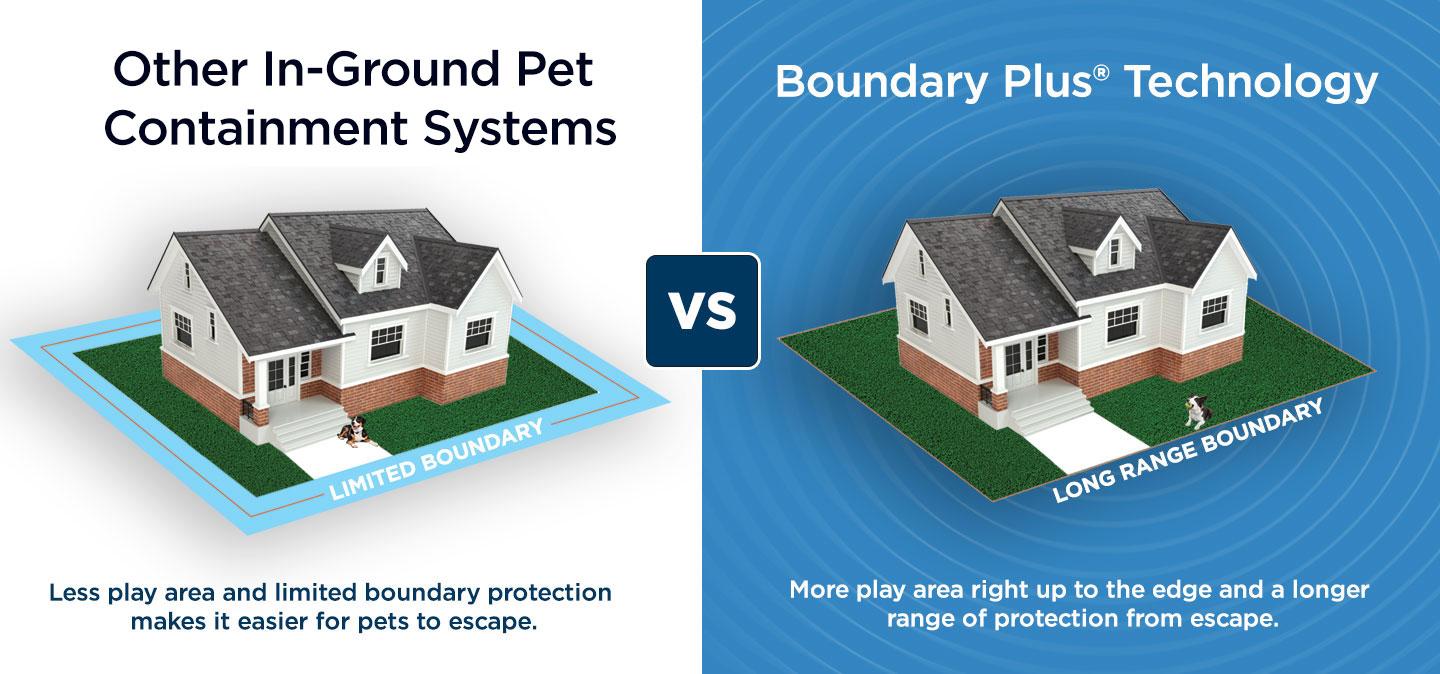 Other In-Ground Pet Containment Systems

LIMITED BOUNDARY

Less play area and limited boundary protection makes it easier for pets to escape.

VS

Boundary Plus® Technology

LONG RANGE BOUNDARY

More play area right up to the edge and a longer range of protection from escape.